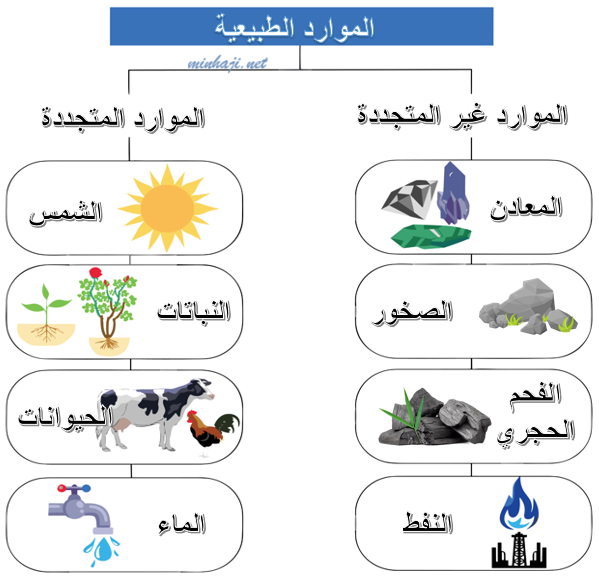 الموارد الطبيعية

minhaji.net

الموارد غير المتجددة

المعادن

الصخور

الفحم الحجري

النفط

الموارد المتجددة

الشمس

النباتات

الحيوانات

الماء